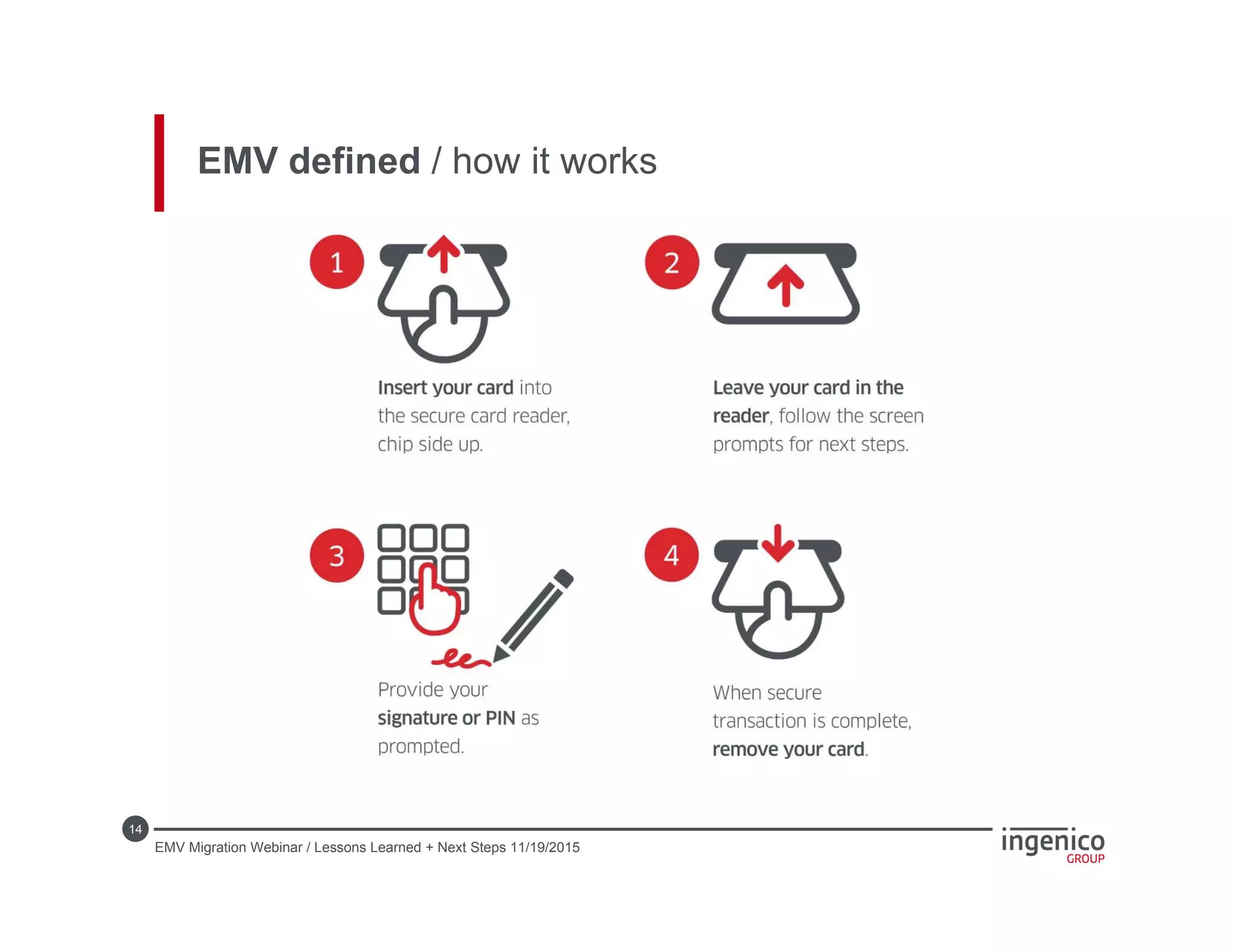 EMV defined / how it works

1

Insert your card into the secure card reader, chip side up.

2

Leave your card in the reader, follow the screen prompts for next steps.

3

Provide your signature or PIN as prompted.

4

When secure transaction is complete, remove your card.

14

EMV Migration Webinar / Lessons Learned + Next Steps 11/19/2015

ingenico
GROUP